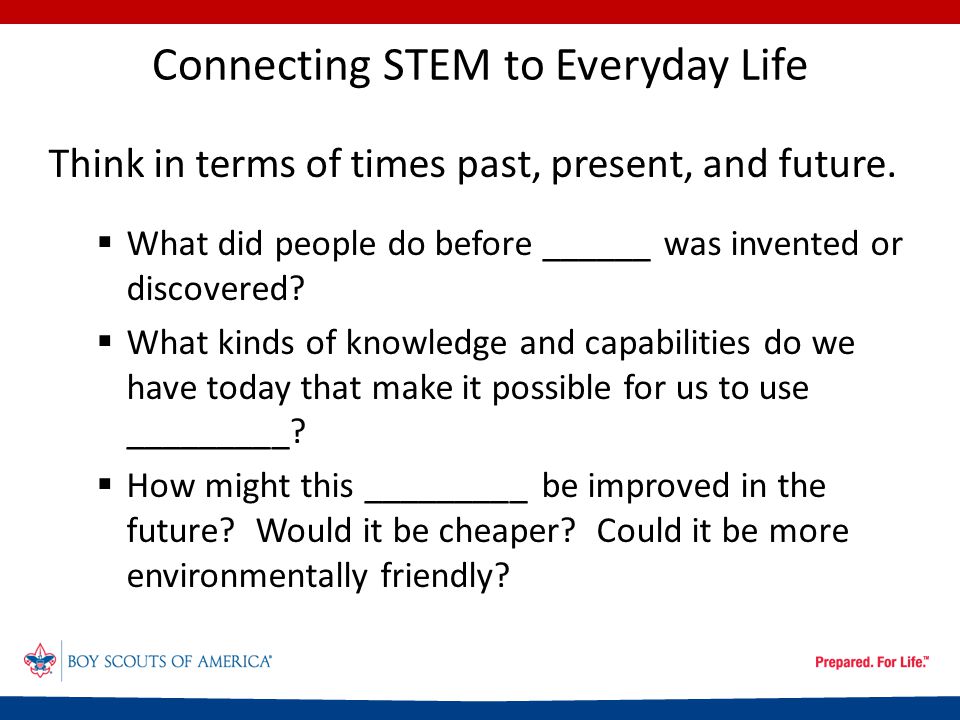 Connecting STEM to Everyday Life

Think in terms of times past, present, and future.

▪ What did people do before ______ was invented or discovered?

▪ What kinds of knowledge and capabilities do we have today that make it possible for us to use _________?

▪ How might this _________ be improved in the future? Would it be cheaper? Could it be more environmentally friendly?

BOY SCOUTS OF AMERICA®

Prepared. For Life.™